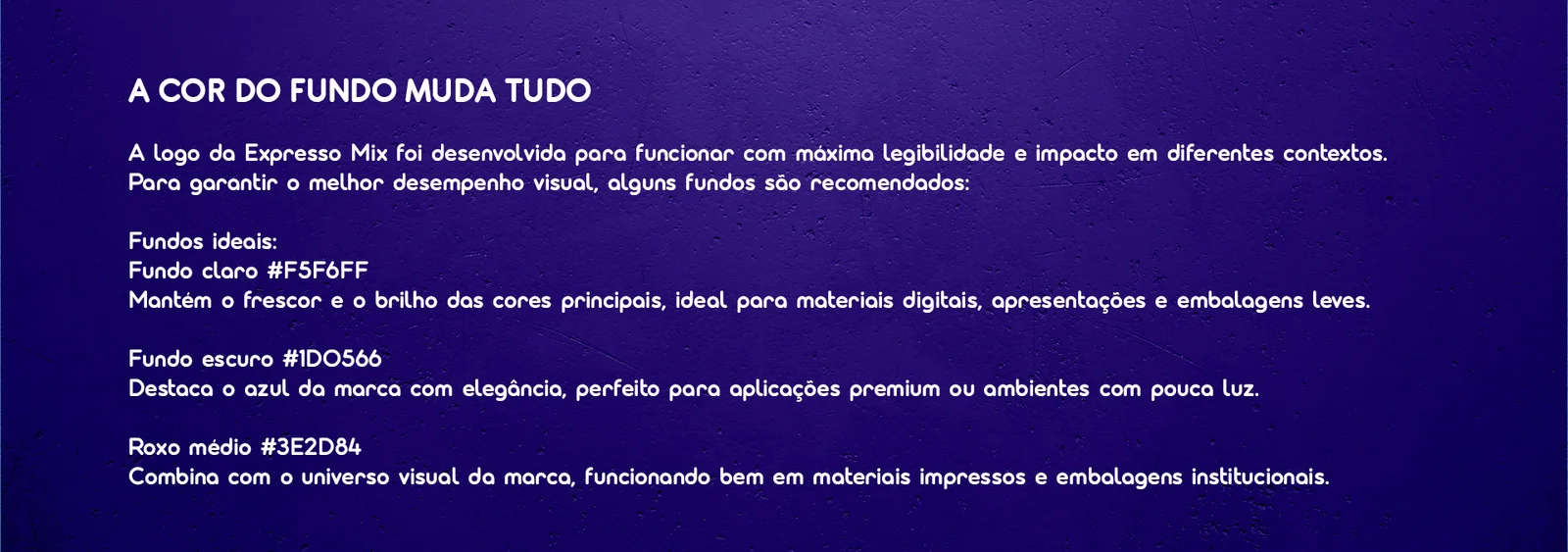 A COR DO FUNDO MUDA TUDO

A logo da Expresso Mix foi desenvolvida para funcionar com máxima legibilidade e impacto em diferentes contextos. Para garantir o melhor desempenho visual, alguns fundos são recomendados:

Fundos ideais:
Fundo claro #F5F6FF
Mantém o frescor e o brilho das cores principais, ideal para materiais digitais, apresentações e embalagens leves.

Fundo escuro #1D0566
Destaca o azul da marca com elegância, perfeito para aplicações premium ou ambientes com pouca luz.

Roxo médio #3E2D84
Combina com o universo visual da marca, funcionando bem em materiais impressos e embalagens institucionais.